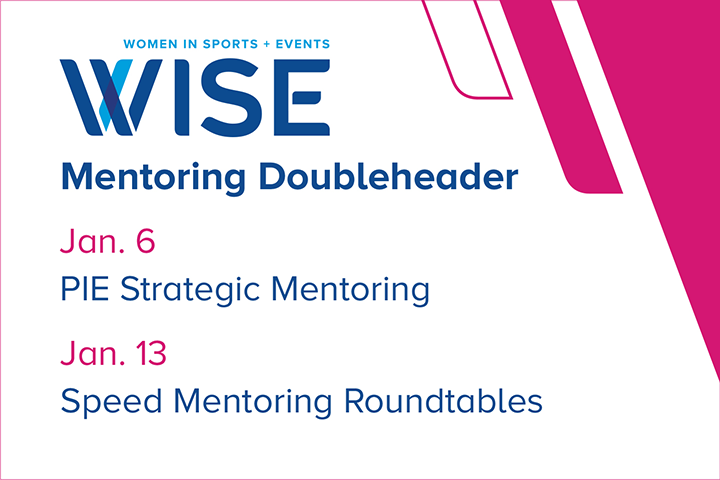 WOMEN IN SPORTS + EVENTS
WISE
Mentoring Doubleheader

Jan. 6
PIE Strategic Mentoring

Jan. 13
Speed Mentoring Roundtables